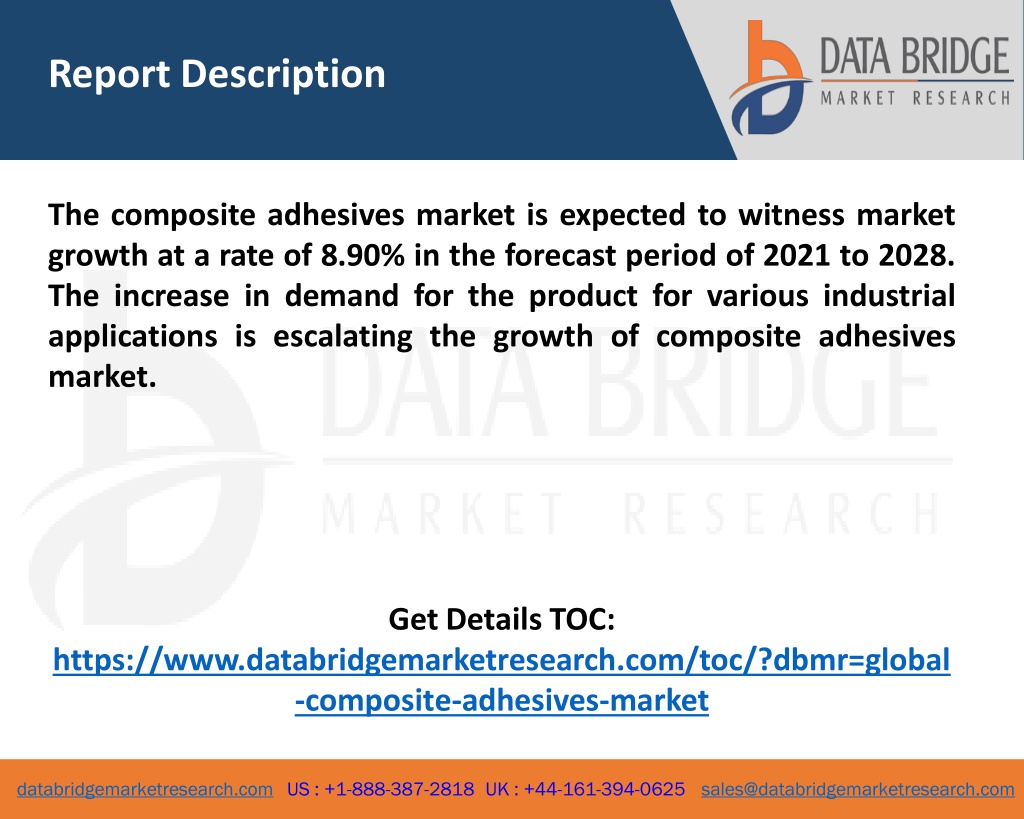 Report Description

DATA BRIDGE
MARKET RESEARCH

The composite adhesives market is expected to witness market growth at a rate of 8.90% in the forecast period of 2021 to 2028. The increase in demand for the product for various industrial applications is escalating the growth of composite adhesives market.

DATA BRIDGE
MARKET RESEARCH

Get Details TOC:
https://www.databridgemarketresearch.com/toc/?dbmr=global-composite-adhesives-market

databridgemarketresearch.com US : +1-888-387-2818 UK : +44-161-394-0625 sales@databridgemarketresearch.com